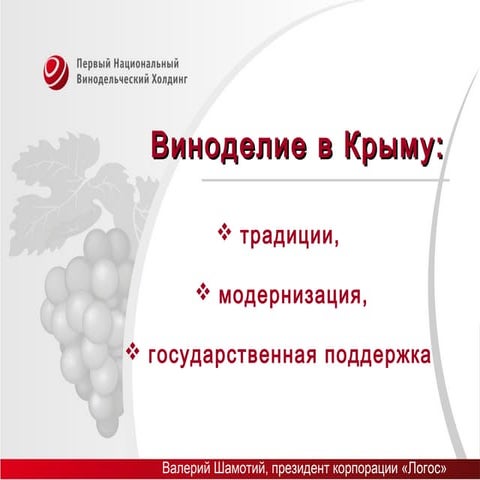 Первый Национальный Винодельческий Холдинг

Виноделие в Крыму:

❖ традиции,

❖ модернизация,

❖ государственная поддержка

Валерий Шамотий, президент корпорации «Логос»